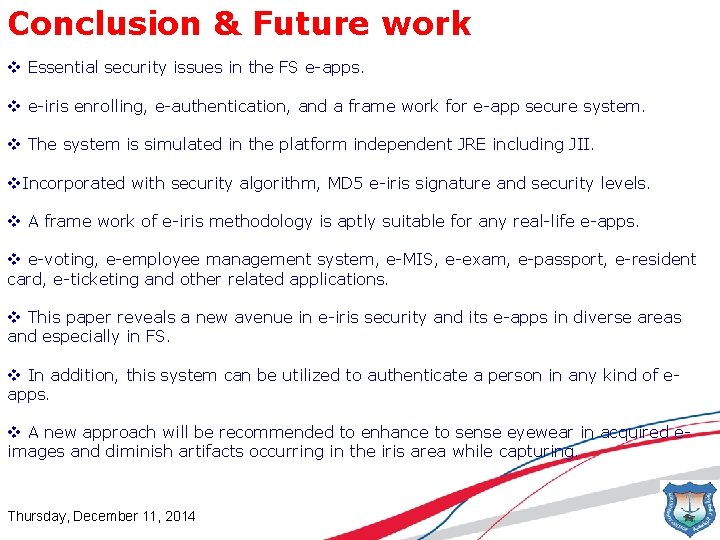 Conclusion & Future work

❖ Essential security issues in the FS e-apps.

❖ e-iris enrolling, e-authentication, and a frame work for e-app secure system.

❖ The system is simulated in the platform independent JRE including JII.

❖Incorporated with security algorithm, MD5 e-iris signature and security levels.

❖ A frame work of e-iris methodology is aptly suitable for any real-life e-apps.

❖ e-voting, e-employee management system, e-MIS, e-exam, e-passport, e-resident card, e-ticketing and other related applications.

❖ This paper reveals a new avenue in e-iris security and its e-apps in diverse areas and especially in FS.

❖ In addition, this system can be utilized to authenticate a person in any kind of e-apps.

❖ A new approach will be recommended to enhance to sense eyewear in acquired e-images and diminish artifacts occurring in the iris area while capturing.

Thursday, December 11, 2014